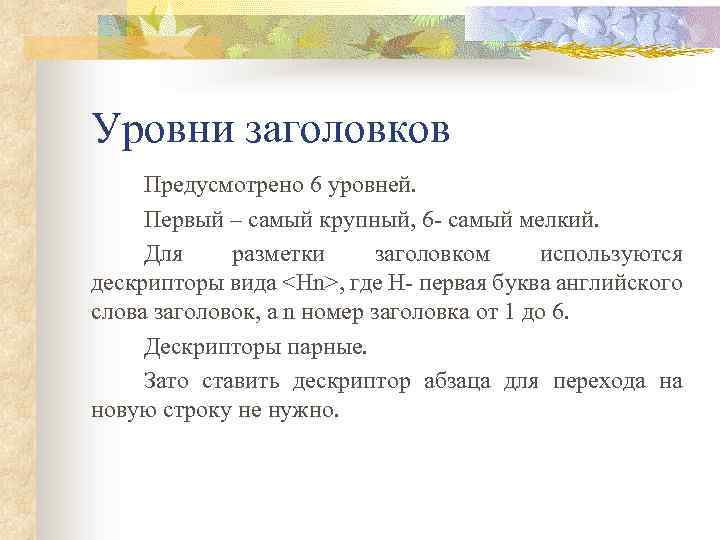 Уровни заголовков

Предусмотрено 6 уровней.

Первый – самый крупный, 6- самый мелкий.

Для разметки заголовком используются дескрипторы вида <Hn>, где H- первая буква английского слова заголовок, а n номер заголовка от 1 до 6.

Дескрипторы парные.

Зато ставить дескриптор абзаца для перехода на новую строку не нужно.